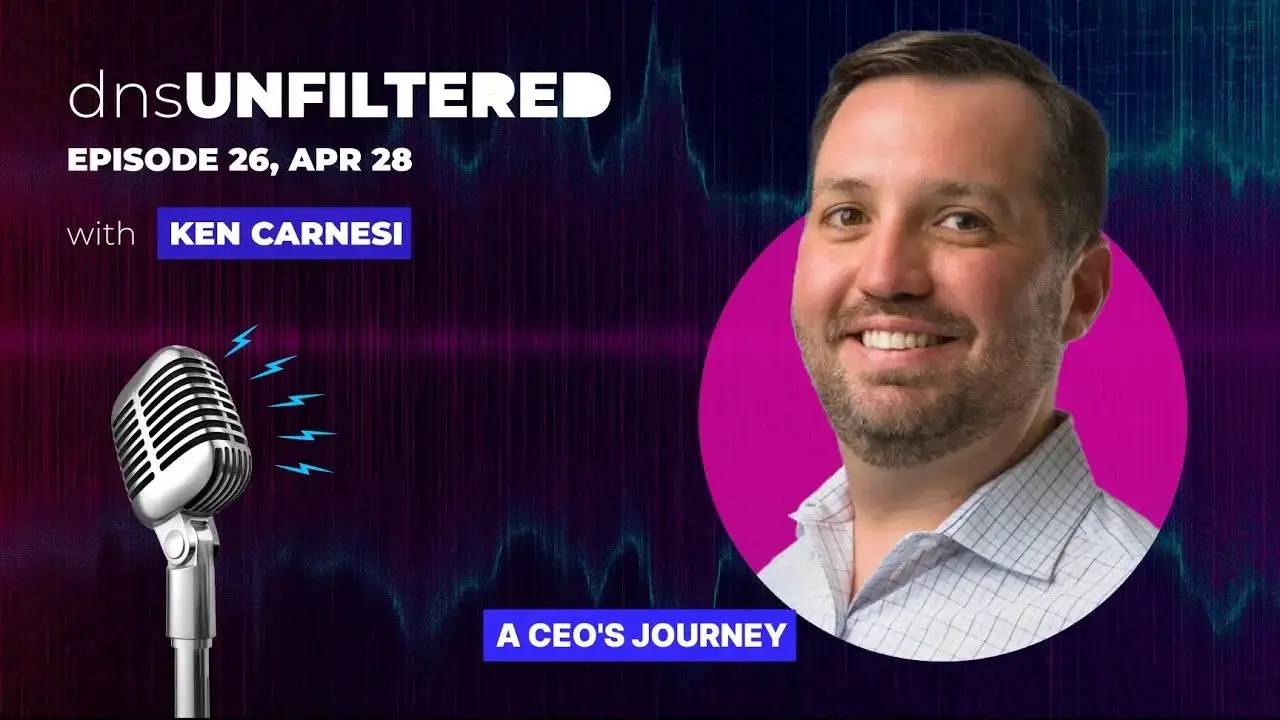 dnsUNFILTERED
EPISODE 26, APR 28
with KEN CARNESI

A CEO'S JOURNEY